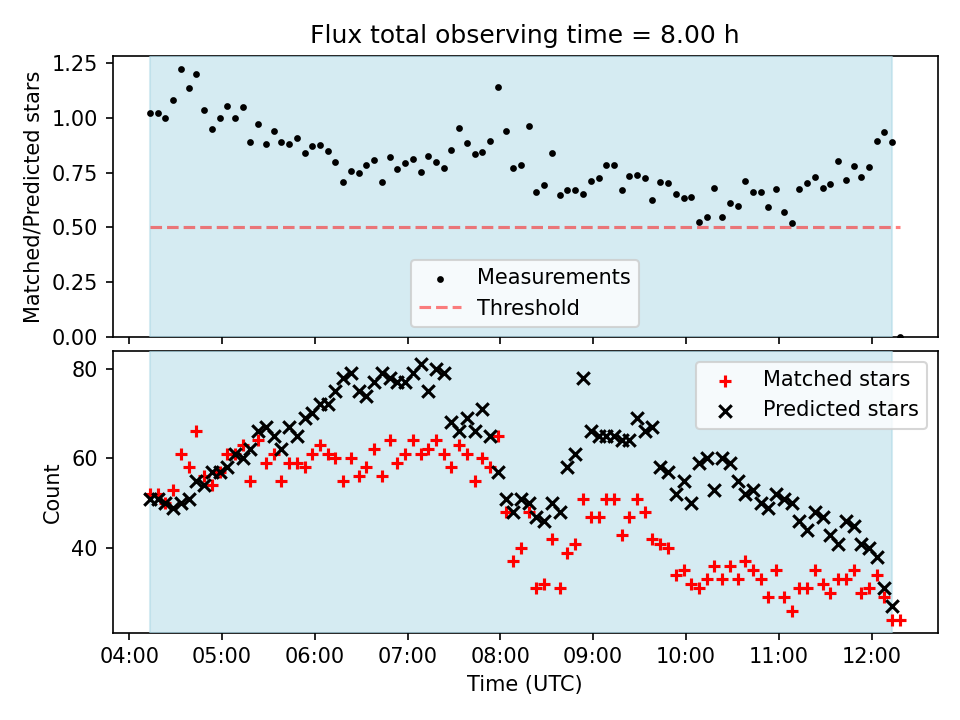 Flux total observing time = 8.00 h

Matched/Predicted stars

1.25
1.00
0.75
0.50
0.25
0.00

Measurements
Threshold

Count

80
60
40

Matched stars
Predicted stars

04:00 05:00 06:00 07:00 08:00 09:00 10:00 11:00 12:00

Time (UTC)